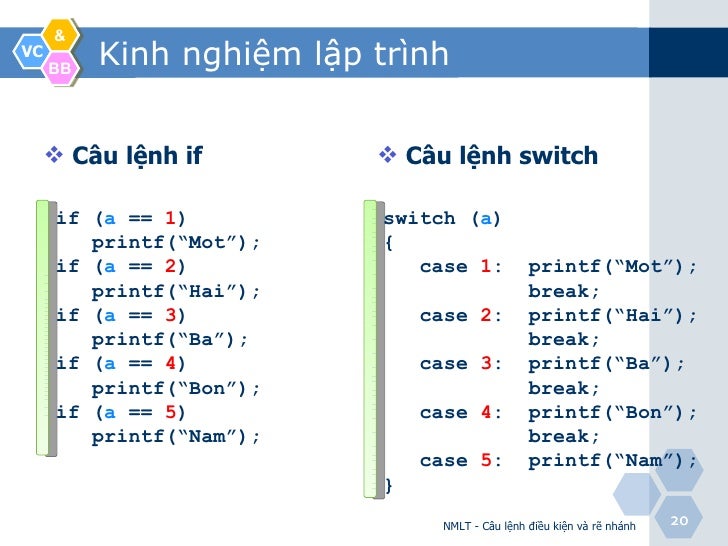 VC & BB

Kinh nghiệm lập trình

❖ Câu lệnh if

if (a == 1)
    printf(“Mot”);
if (a == 2)
    printf(“Hai”);
if (a == 3)
    printf(“Ba”);
if (a == 4)
    printf(“Bon”);
if (a == 5)
    printf(“Nam”);

❖ Câu lệnh switch

switch (a)
{
    case 1:  printf(“Mot”);
             break;
    case 2:  printf(“Hai”);
             break;
    case 3:  printf(“Ba”);
             break;
    case 4:  printf(“Bon”);
             break;
    case 5:  printf(“Nam”);
}

NMLT - Câu lệnh điều kiện và rẽ nhánh

20